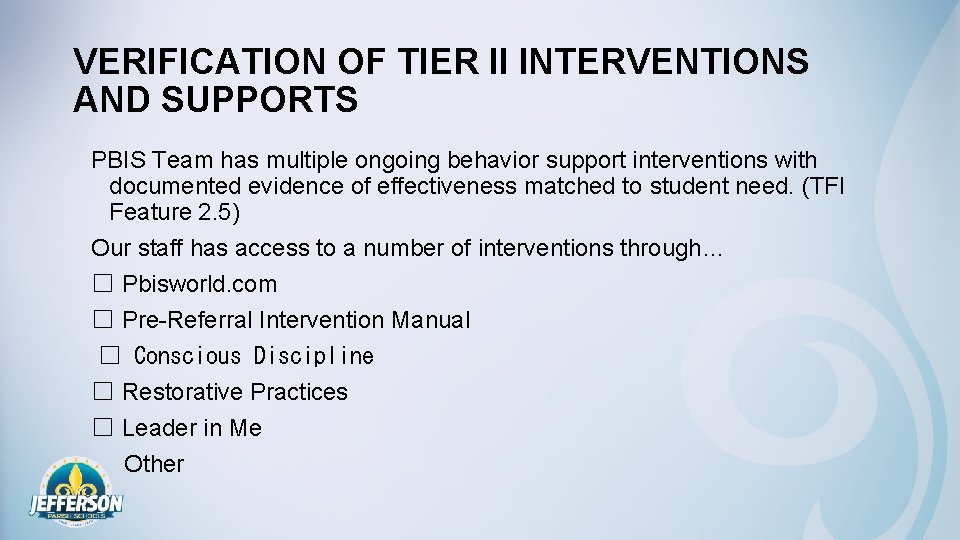 VERIFICATION OF TIER II INTERVENTIONS AND SUPPORTS

PBIS Team has multiple ongoing behavior support interventions with documented evidence of effectiveness matched to student need. (TFI Feature 2.5)

Our staff has access to a number of interventions through…

☐ Pbisworld.com

☐ Pre-Referral Intervention Manual

☐ Conscious Discipline

☐ Restorative Practices

☐ Leader in Me

Other

JEFFERSON PARISH SCHOOLS